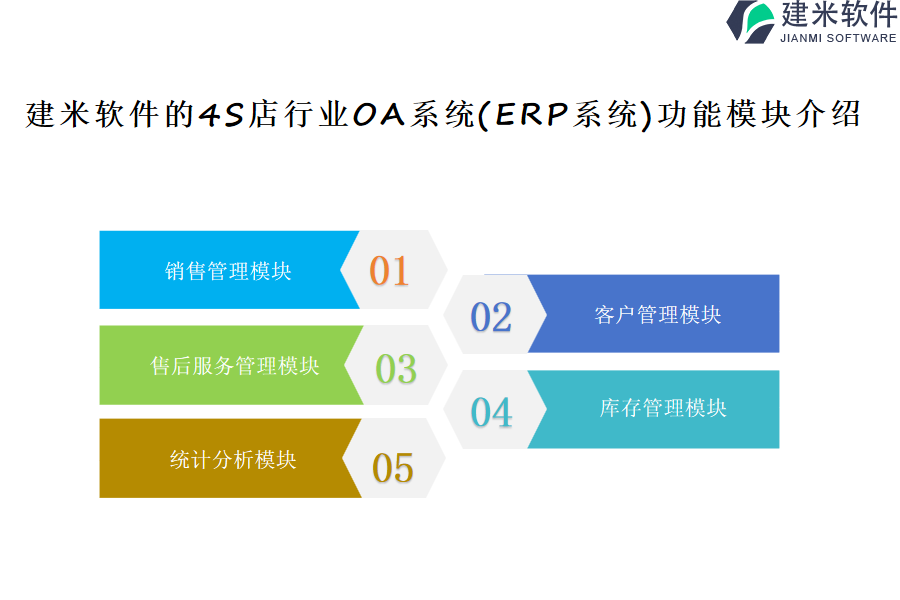 建米软件
JIANMI SOFTWARE

建米软件的4S店行业OA系统(ERP系统)功能模块介绍

销售管理模块
01
02
客户管理模块
售后服务管理模块
03
04
库存管理模块
统计分析模块
05